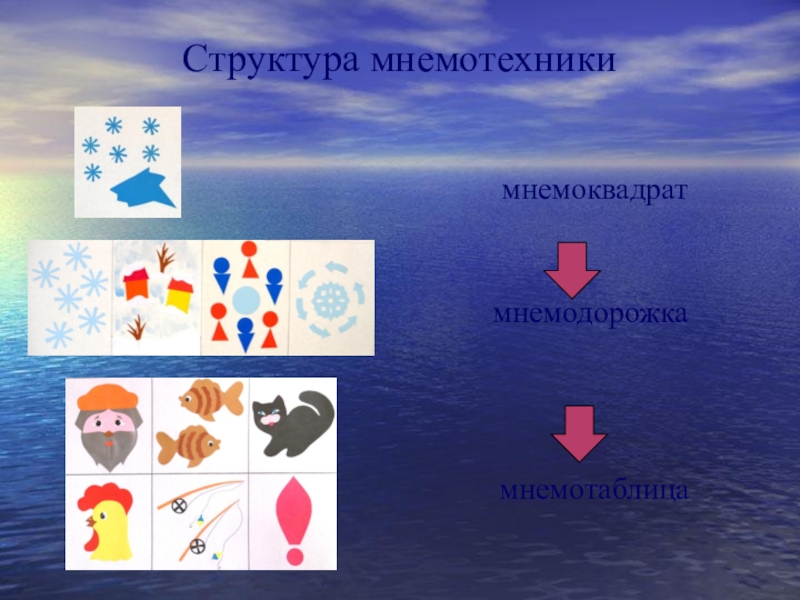 Структура мнемотехники

мнемоквадрат

мнемодорожка

мнемотаблица